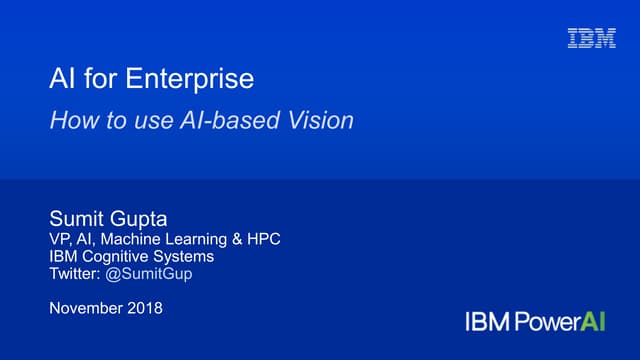 IBM

AI for Enterprise

How to use AI-based Vision

Sumit Gupta
VP, AI, Machine Learning & HPC
IBM Cognitive Systems
Twitter: @SumitGup

November 2018

IBM PowerAI